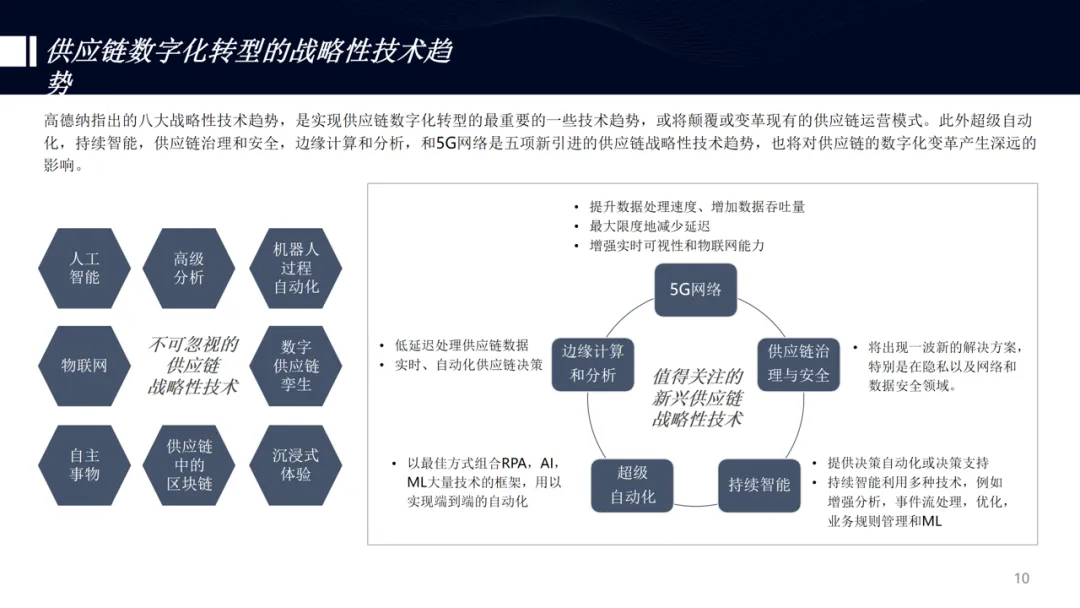 供应链数字化转型的战略性技术趋势

高德纳指出的八大战略性技术趋势，是实现供应链数字化转型的最重要的一些技术趋势，或将颠覆或变革现有的供应链运营模式。此外超级自动化，持续智能，供应链治理和安全，边缘计算和分析，和5G网络是五项新引进的供应链战略性技术趋势，也将对供应链的数字化变革产生深远的影响。

人工智能

高级分析

机器人过程自动化

物联网

不可忽视的供应链战略性技术

数字供应链孪生

自主事物

供应链中的区块链

沉浸式体验

• 提升数据处理速度、增加数据吞吐量
• 最大限度地减少延迟
• 增强实时可视性和物联网能力

5G网络

• 低延迟处理供应链数据
• 实时、自动化供应链决策

边缘计算和分析

值得关注的新兴供应链战略性技术

供应链治理与安全

• 将出现一波新的解决方案，特别是在隐私以及网络和数据安全领域。

• 以最佳方式组合RPA，AI，ML大量技术的框架，用以实现端到端的自动化

超级自动化

持续智能

• 提供决策自动化或决策支持
• 持续智能利用多种技术，例如增强分析，事件流处理，优化，业务规则管理和ML

10